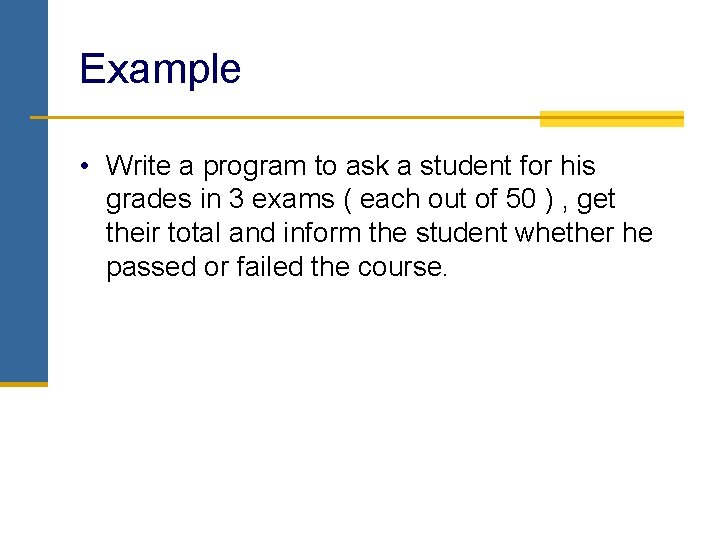 Example

• Write a program to ask a student for his grades in 3 exams ( each out of 50 ) , get their total and inform the student whether he passed or failed the course.